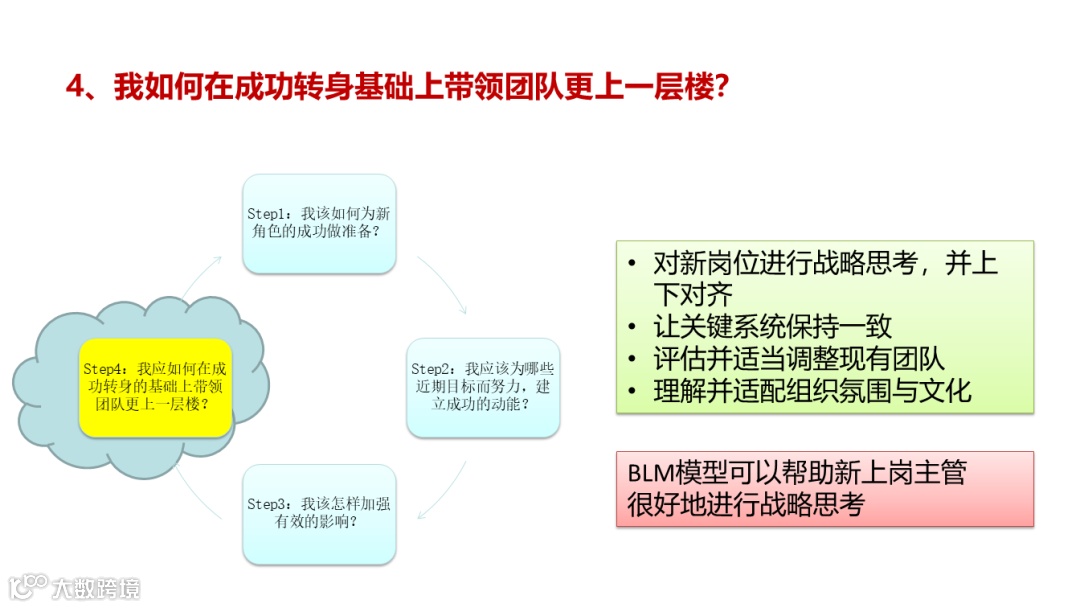 4、我如何在成功转身基础上带领团队更上一层楼?

Step1：我该如何为新角色的成功做准备？

Step2：我应该为哪些近期目标而努力，建立成功的动能？

Step3：我该怎样加强有效的影响？

Step4：我应如何在成功转身的基础上带领团队更上一层楼？

• 对新岗位进行战略思考，并上下对齐
• 让关键系统保持一致
• 评估并适当调整现有团队
• 理解并适配组织氛围与文化

BLM模型可以帮助新上岗主管很好地进行战略思考

大数跨境